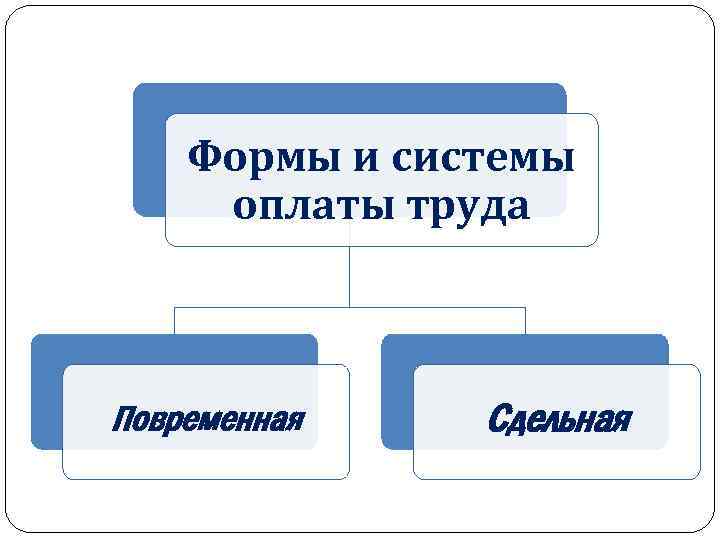 Формы и системы оплаты труда

Повременная

Сдельная